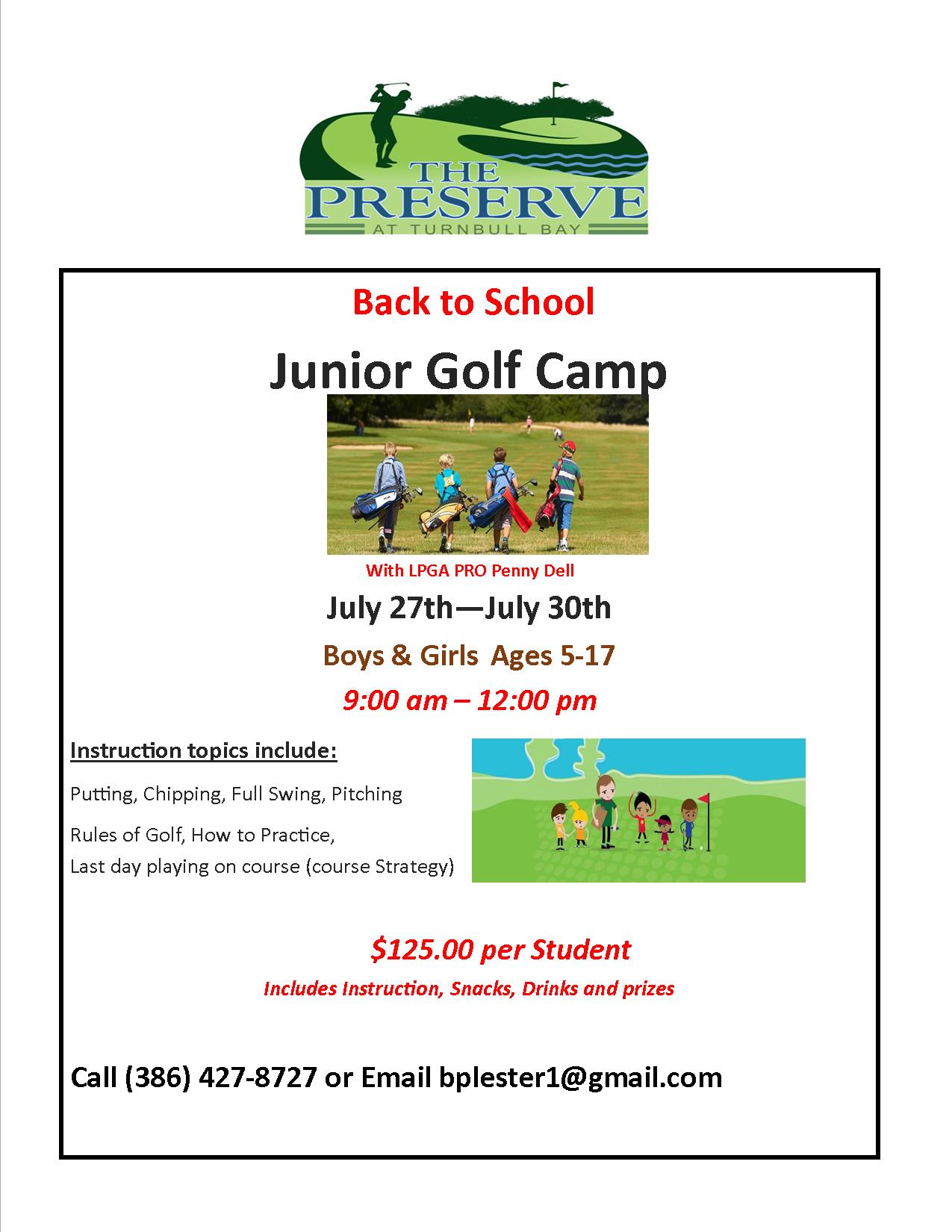 THE PRESERVE
AT TURNBULL BAY

Back to School

Junior Golf Camp

With LPGA PRO Penny Dell

July 27th—July 30th

Boys & Girls Ages 5-17

9:00 am – 12:00 pm

Instruction topics include:

Putting, Chipping, Full Swing, Pitching

Rules of Golf, How to Practice,
Last day playing on course (course Strategy)

$125.00 per Student

Includes Instruction, Snacks, Drinks and prizes

Call (386) 427-8727 or Email bplester1@gmail.com